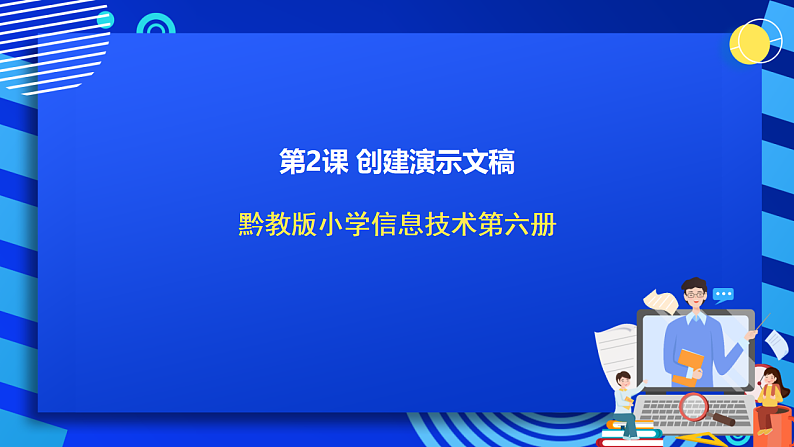 第2课 创建演示文稿

黔教版小学信息技术第六册